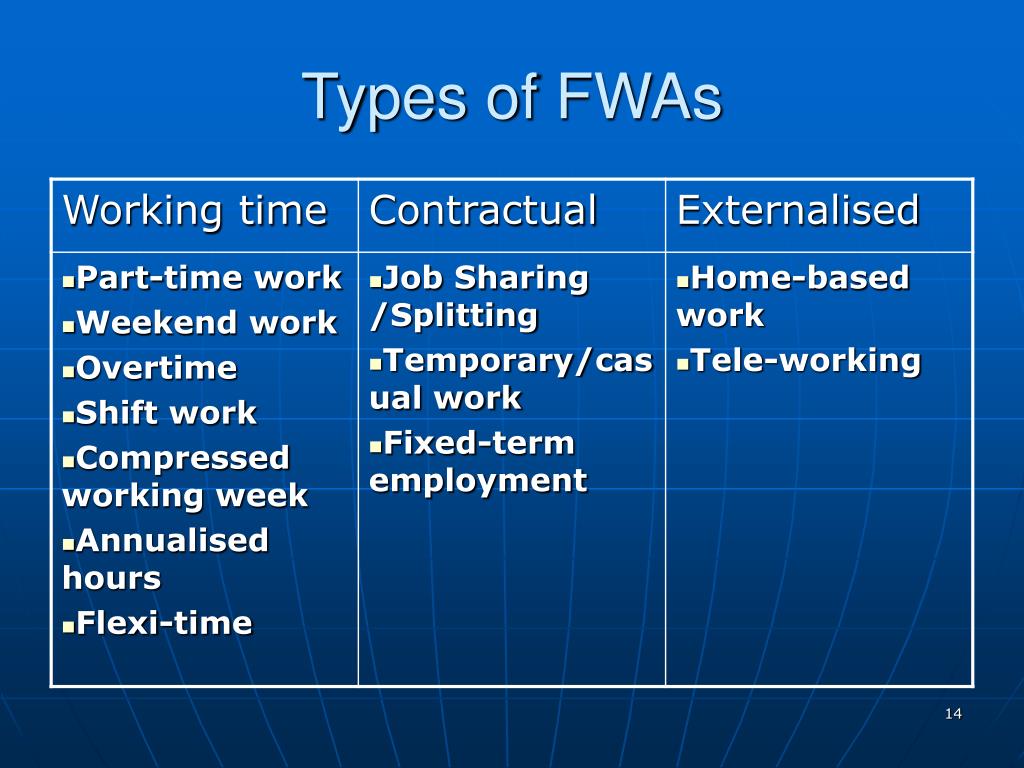 Types of FWAs

| Working time | Contractual | Externalised |
|---|---|---|
| ▪Part-time work ▪Weekend work ▪Overtime ▪Shift work ▪Compressed working week ▪Annualised hours ▪Flexi-time | ▪Job Sharing /Splitting ▪Temporary/casual work ▪Fixed-term employment | ▪Home-based work ▪Tele-working |

14